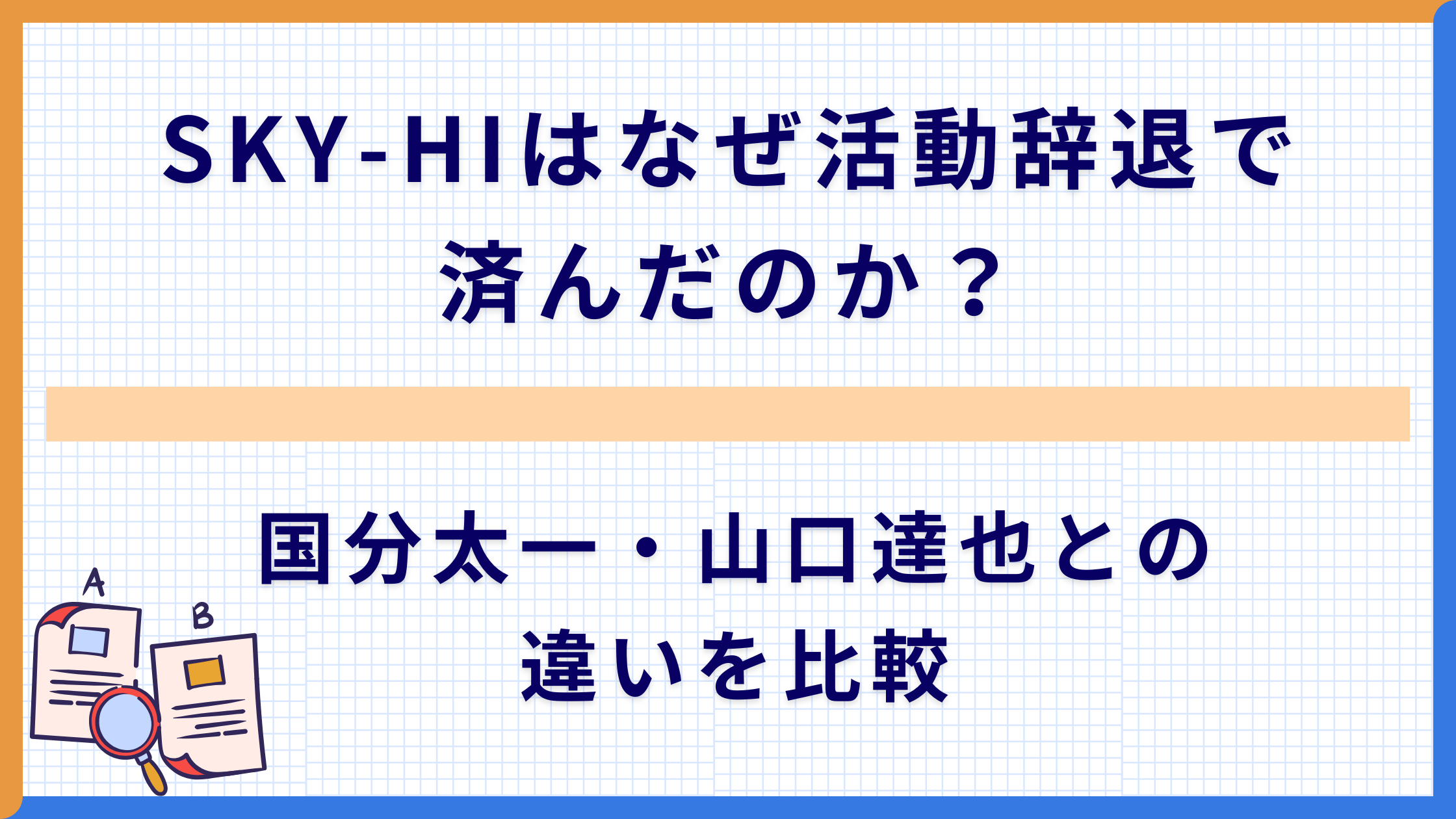 SKY-HIはなぜ活動辞退で済んだのか？

国分太一・山口達也との違いを比較

A

B